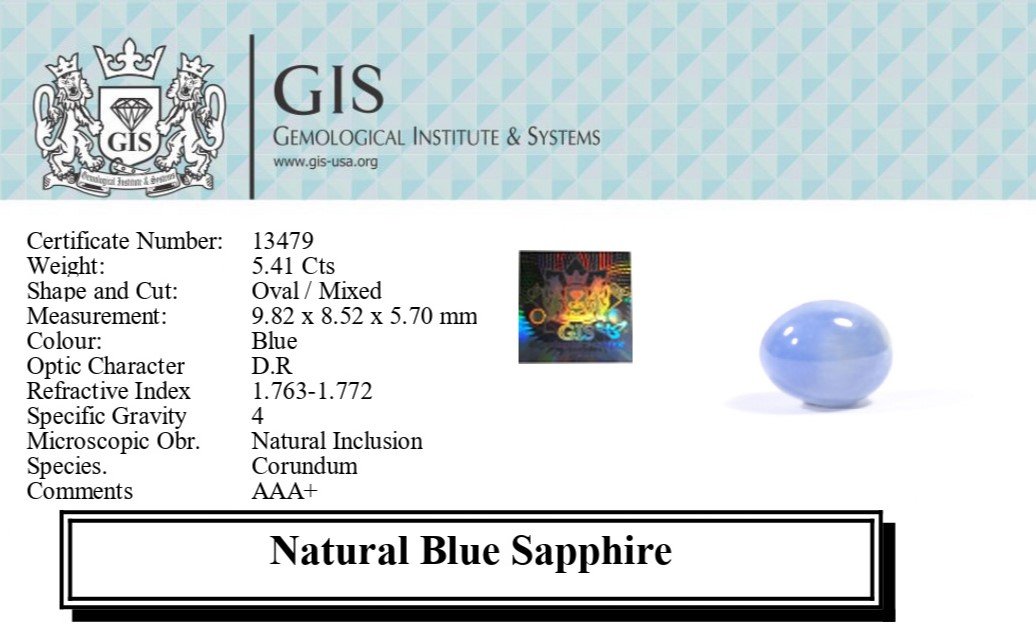 GIS
Gemological Institute & Systems
GIS
GEMOLOGICAL INSTITUTE & SYSTEMS
www.gis-usa.org

| | |
|---|---|
| Certificate Number: | 13479 |
| Weight: | 5.41 Cts |
| Shape and Cut: | Oval / Mixed |
| Measurement: | 9.82 x 8.52 x 5.70 mm |
| Colour: | Blue |
| Optic Character | D.R |
| Refractive Index | 1.763-1.772 |
| Specific Gravity | 4 |
| Microscopic Obr. | Natural Inclusion |
| Species. | Corundum |
| Comments | AAA+ |

GIS

Natural Blue Sapphire